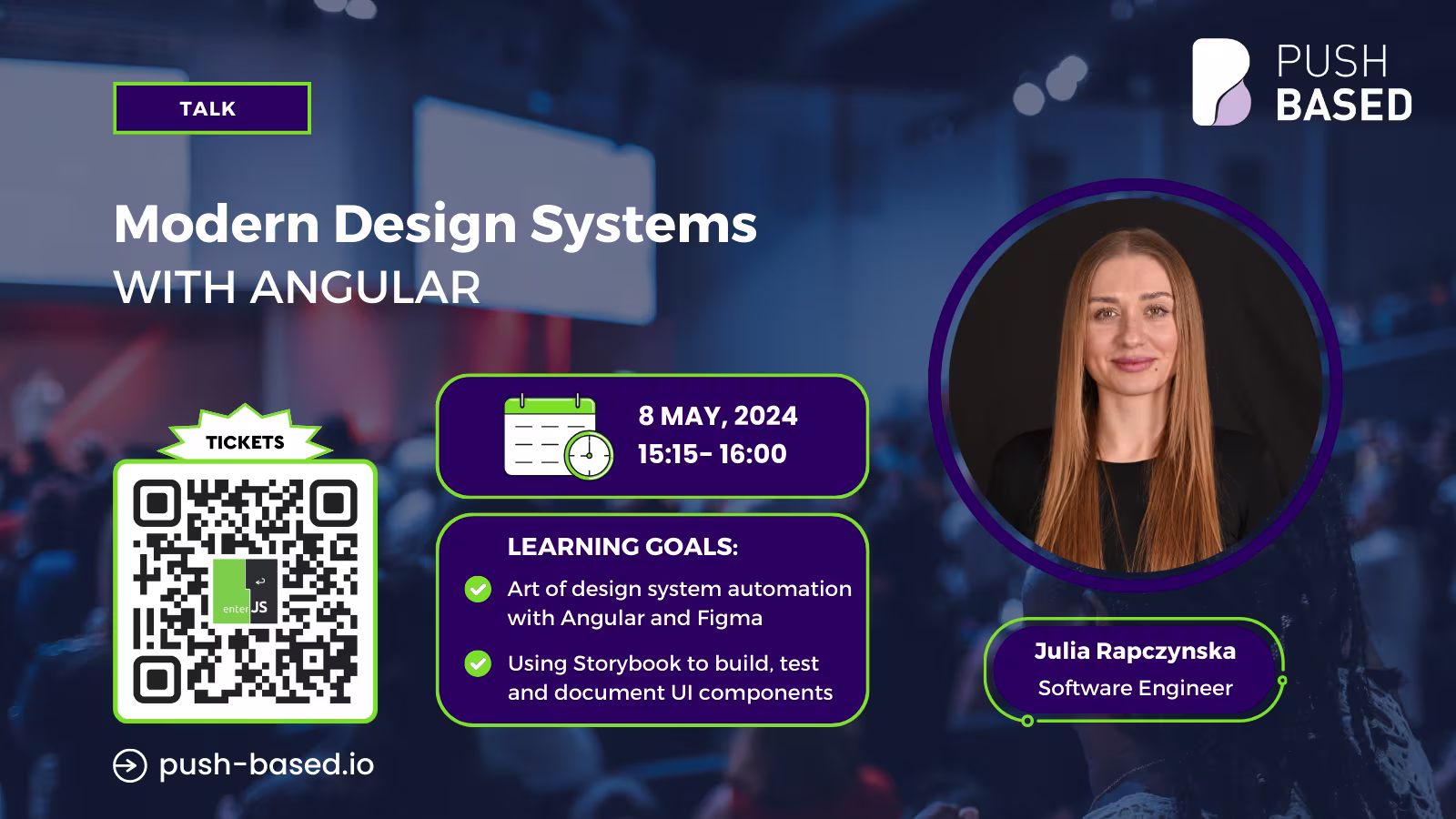 TALK

PUSH BASED

Modern Design Systems
WITH ANGULAR

TICKETS

enter JS

8 MAY, 2024
15:15- 16:00

LEARNING GOALS:

Art of design system automation with Angular and Figma

Using Storybook to build, test and document UI components

Julia Rapczynska
Software Engineer

push-based.io